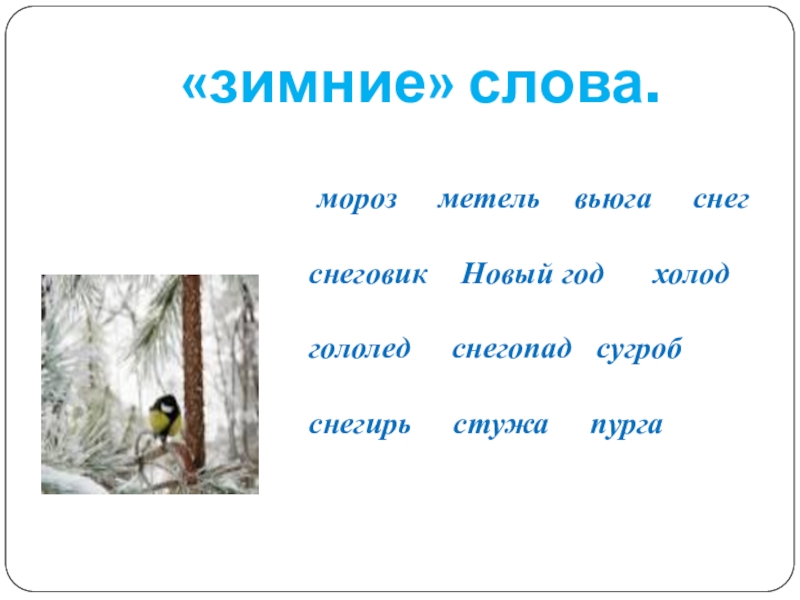 «зимние» слова.

мороз метель вьюга снег

снеговик Новый год холод

гололед снегопад сугроб

снегирь стужа пурга